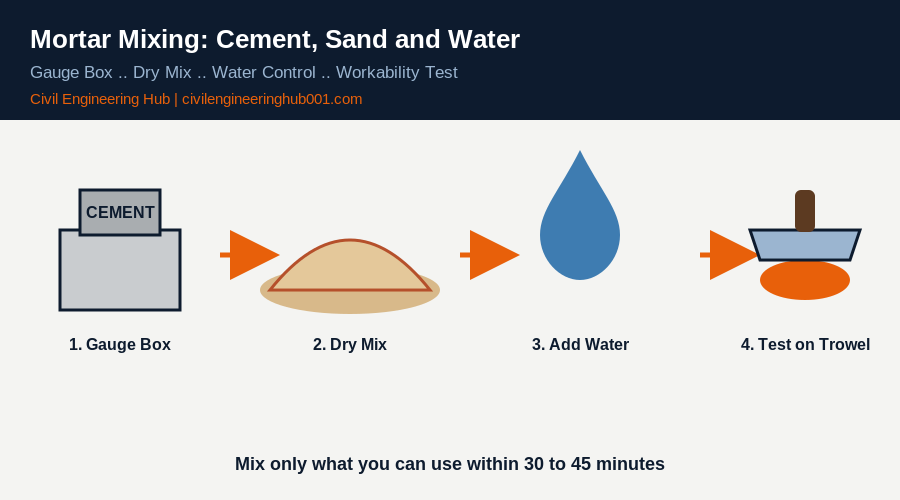 Mortar Mixing: Cement, Sand and Water

Gauge Box .. Dry Mix .. Water Control .. Workability Test

Civil Engineering Hub | civilengineeringhub001.com

CEMENT

1. Gauge Box

2. Dry Mix

3. Add Water

4. Test on Trowel

Mix only what you can use within 30 to 45 minutes